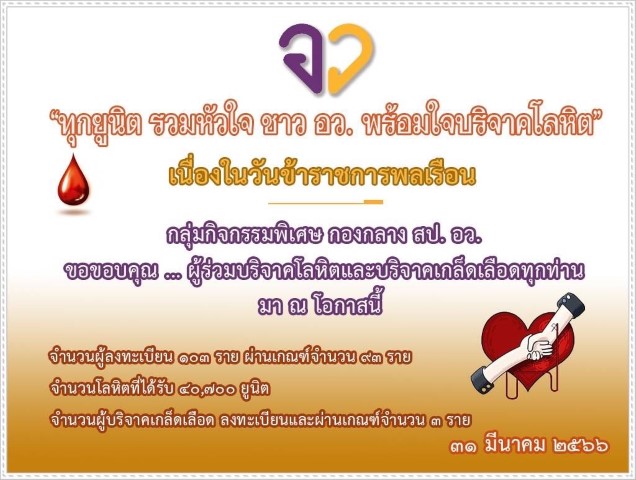 อว

"ทุกยูนิต รวมหัวใจ ชาว อว. พร้อมใจบริจาคโลหิต"

เนื่องในวันข้าราชการพลเรือน

กลุ่มกิจกรรมพิเศษ กองกลาง สป. อว.
ขอขอบคุณ ... ผู้ร่วมบริจาคโลหิตและบริจาคเกล็ดเลือดทุกท่าน
มา ณ โอกาสนี้

จำนวนผู้ลงทะเบียน ๑๐๓ ราย ผ่านเกณฑ์จำนวน ๙๓ ราย

จำนวนโลหิตที่ได้รับ ๔๐,๗๐๐ ยูนิต

จำนวนผู้บริจาคเกล็ดเลือด ลงทะเบียนและผ่านเกณฑ์จำนวน ๓ ราย

๓๑ มีนาคม ๒๕๖๖